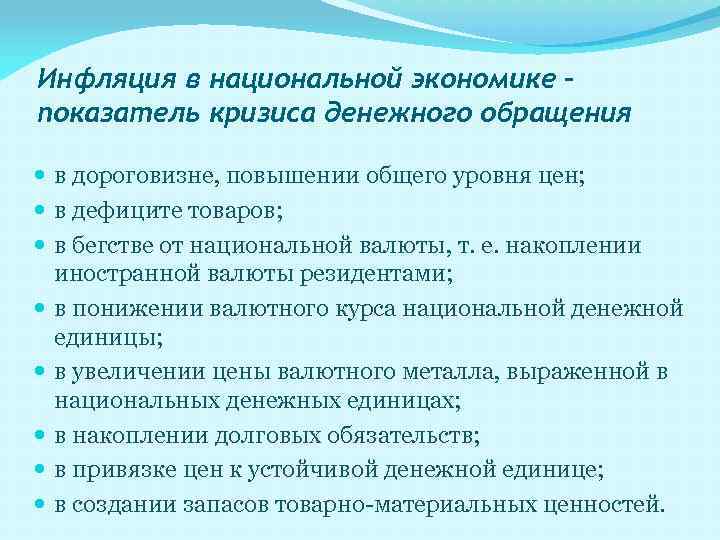 Инфляция в национальной экономике – показатель кризиса денежного обращения

- в дороговизне, повышении общего уровня цен;
- в дефиците товаров;
- в бегстве от национальной валюты, т. е. накоплении иностранной валюты резидентами;
- в понижении валютного курса национальной денежной единицы;
- в увеличении цены валютного металла, выраженной в национальных денежных единицах;
- в накоплении долговых обязательств;
- в привязке цен к устойчивой денежной единице;
- в создании запасов товарно-материальных ценностей.